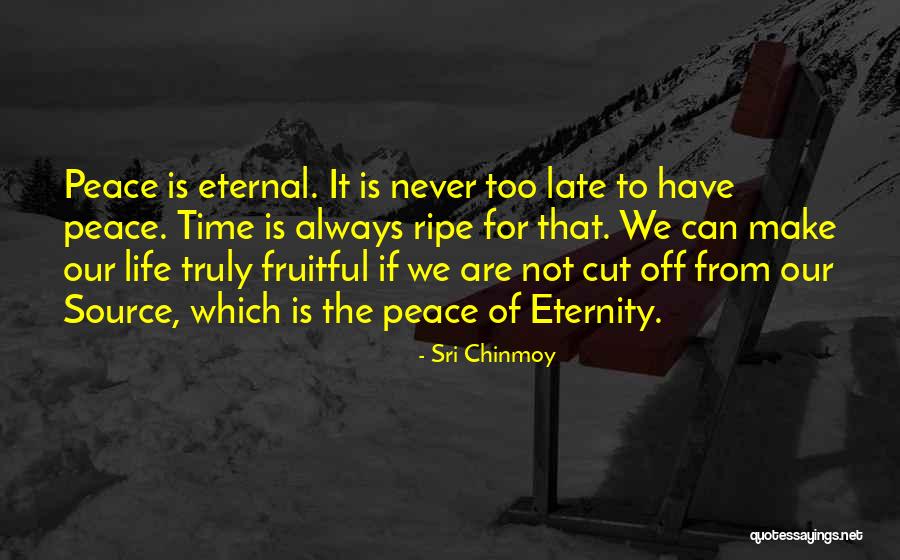 Peace is eternal. It is never too late to have peace. Time is always ripe for that. We can make our life truly fruitful if we are not cut off from our Source, which is the peace of Eternity.

- Sri Chinmoy

quotessayings.net